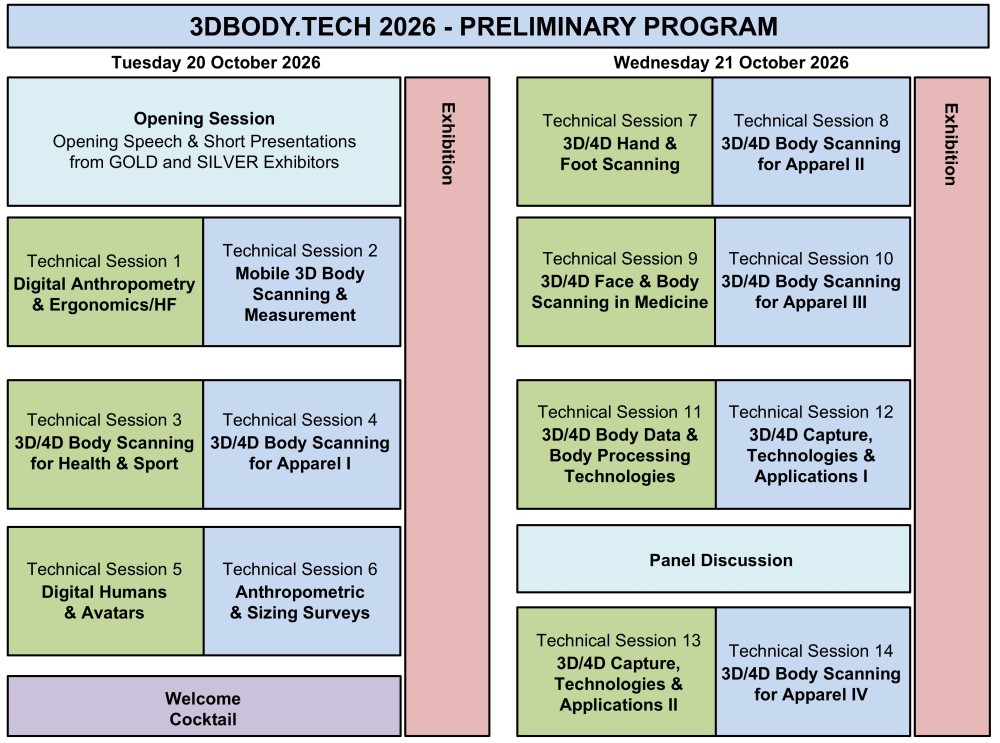 3DBODY.TECH 2026 - PRELIMINARY PROGRAM

Tuesday 20 October 2026

Opening Session
Opening Speech & Short Presentations from GOLD and SILVER Exhibitors

Technical Session 1
Digital Anthropometry & Ergonomics/HF

Technical Session 2
Mobile 3D Body Scanning & Measurement

Technical Session 3
3D/4D Body Scanning for Health & Sport

Technical Session 4
3D/4D Body Scanning for Apparel I

Technical Session 5
Digital Humans & Avatars

Technical Session 6
Anthropometric & Sizing Surveys

Welcome Cocktail

Exhibition

Wednesday 21 October 2026

Technical Session 7
3D/4D Hand & Foot Scanning

Technical Session 8
3D/4D Body Scanning for Apparel II

Technical Session 9
3D/4D Face & Body Scanning in Medicine

Technical Session 10
3D/4D Body Scanning for Apparel III

Technical Session 11
3D/4D Body Data & Body Processing Technologies

Technical Session 12
3D/4D Capture, Technologies & Applications I

Panel Discussion

Technical Session 13
3D/4D Capture, Technologies & Applications II

Technical Session 14
3D/4D Body Scanning for Apparel IV

Exhibition